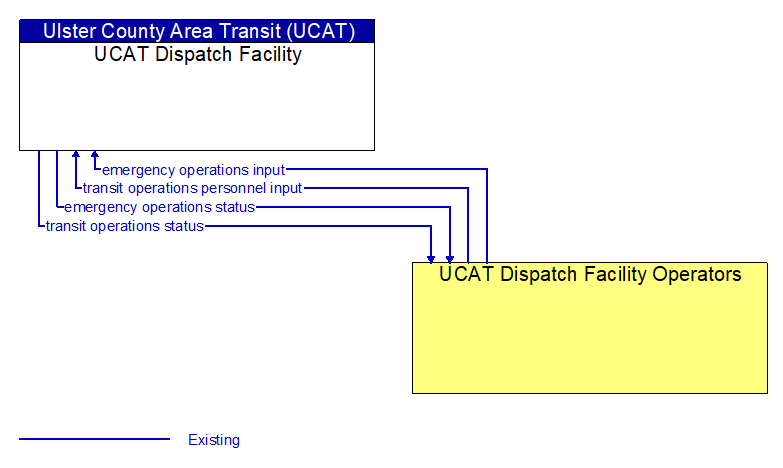 Ulster County Area Transit (UCAT)
UCAT Dispatch Facility

emergency operations input
transit operations personnel input
emergency operations status
transit operations status

UCAT Dispatch Facility Operators

Existing